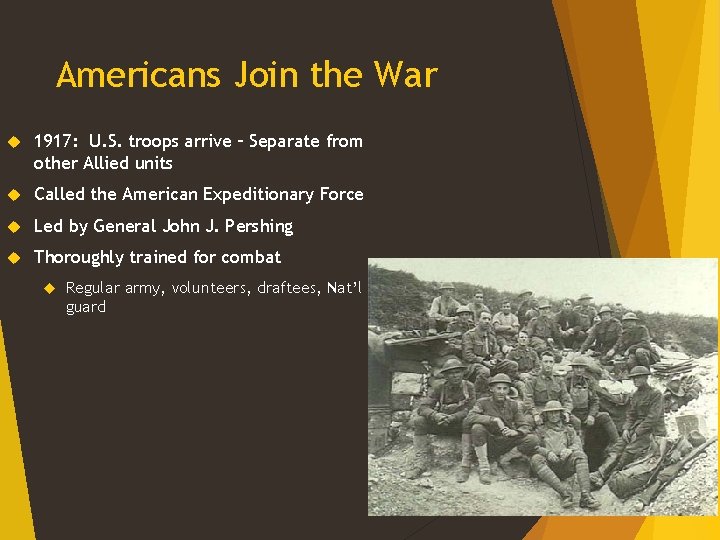 Americans Join the War

1917: U.S. troops arrive – Separate from other Allied units

Called the American Expeditionary Force

Led by General John J. Pershing

Thoroughly trained for combat

Regular army, volunteers, draftees, Nat'l guard